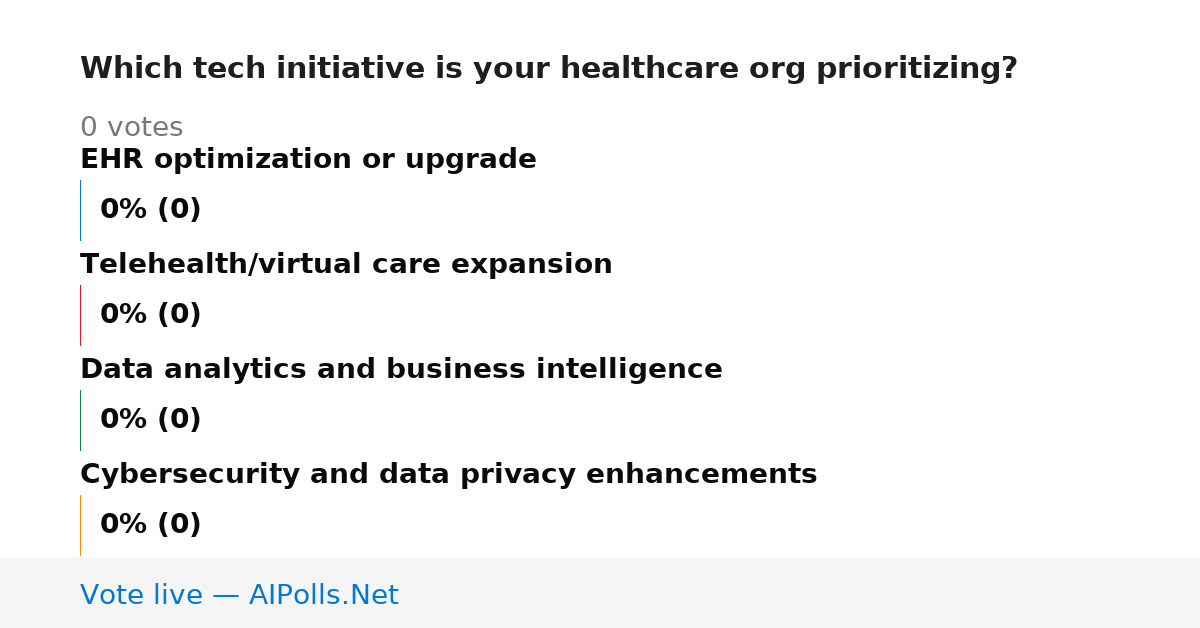 Which tech initiative is your healthcare org prioritizing?

0 votes

EHR optimization or upgrade

0% (0)

Telehealth/virtual care expansion

0% (0)

Data analytics and business intelligence

0% (0)

Cybersecurity and data privacy enhancements

0% (0)

Vote live — AIPolls.Net